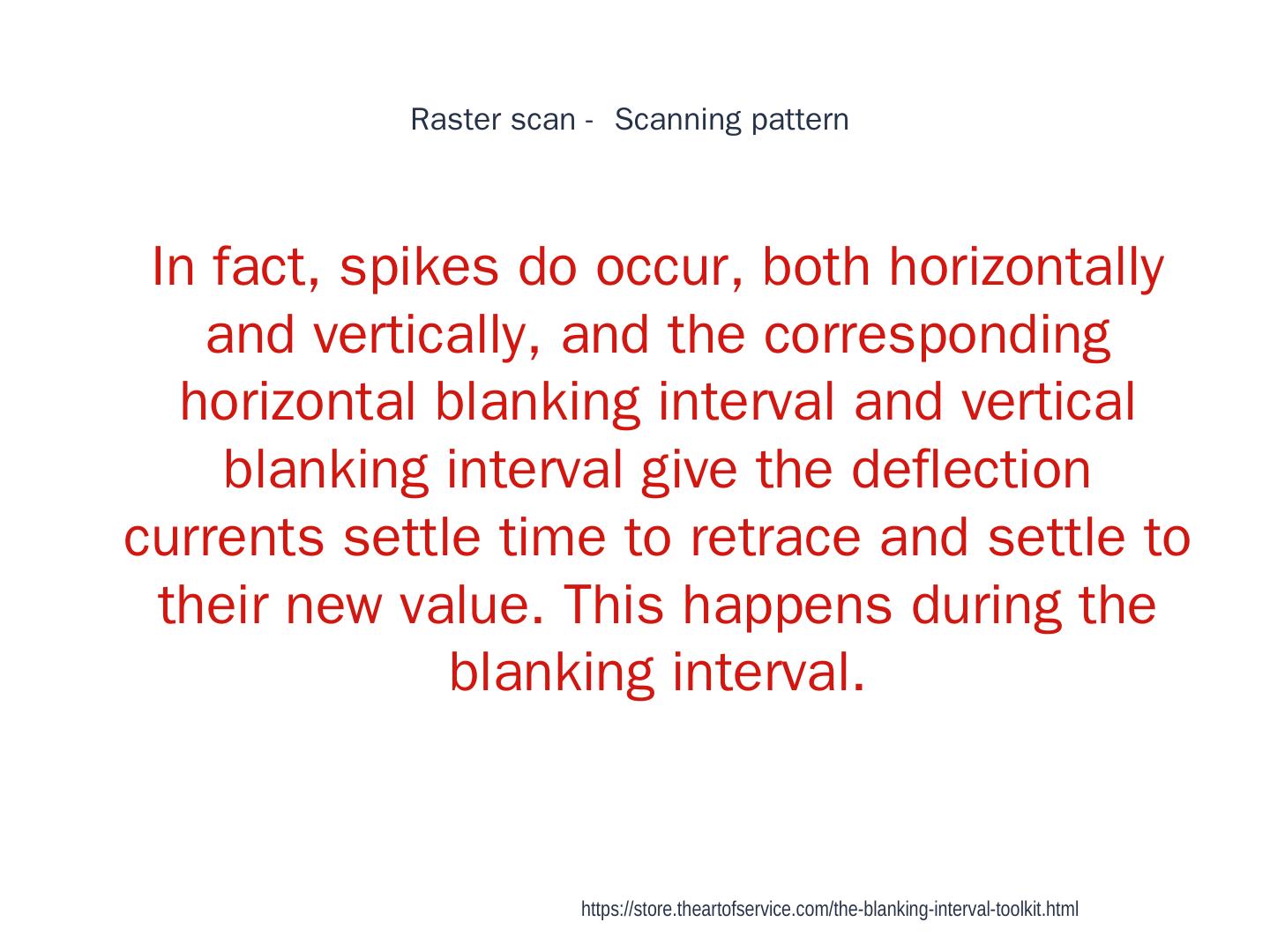 Raster scan - Scanning pattern

In fact, spikes do occur, both horizontally and vertically, and the corresponding horizontal blanking interval and vertical blanking interval give the deflection currents settle time to retrace and settle to their new value. This happens during the blanking interval.

https://store.theartofservice.com/the-blanking-interval-toolkit.html